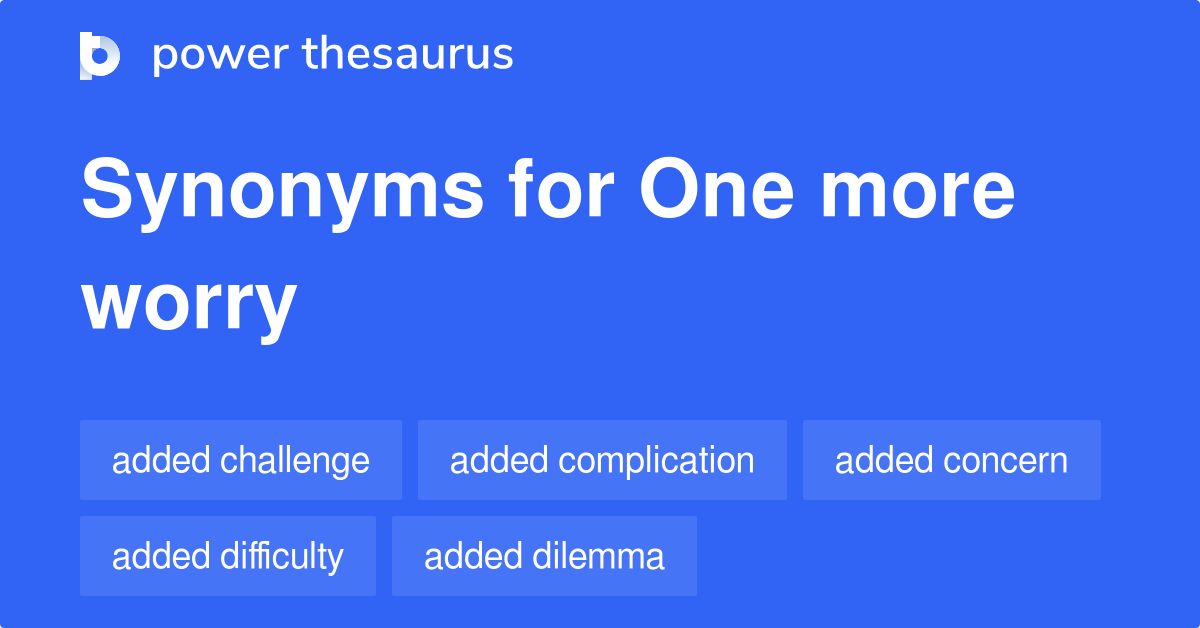 power thesaurus

Synonyms for One more worry

added challenge

added complication

added concern

added difficulty

added dilemma